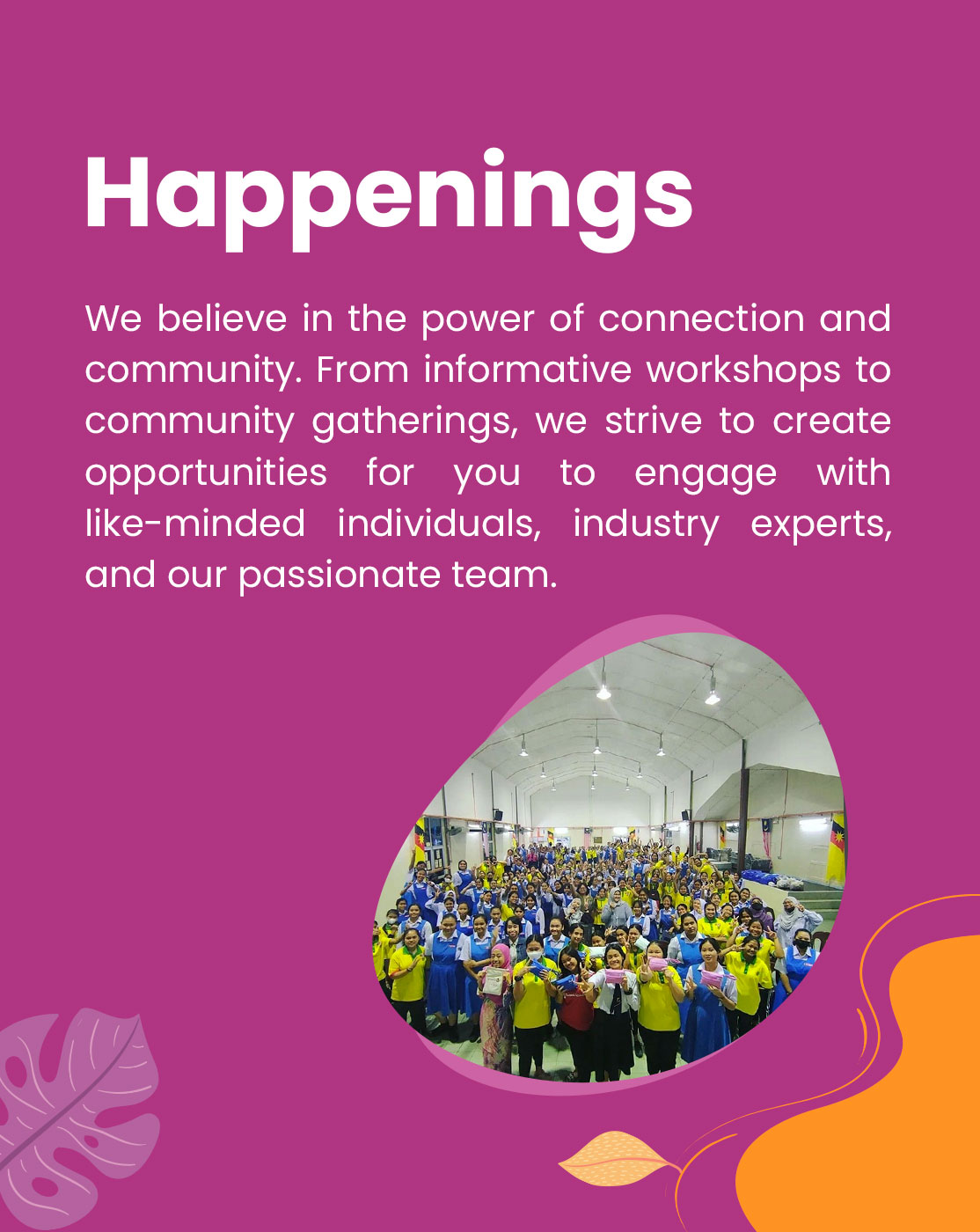 Happenings

We believe in the power of connection and community. From informative workshops to community gatherings, we strive to create opportunities for you to engage with like-minded individuals, industry experts, and our passionate team.